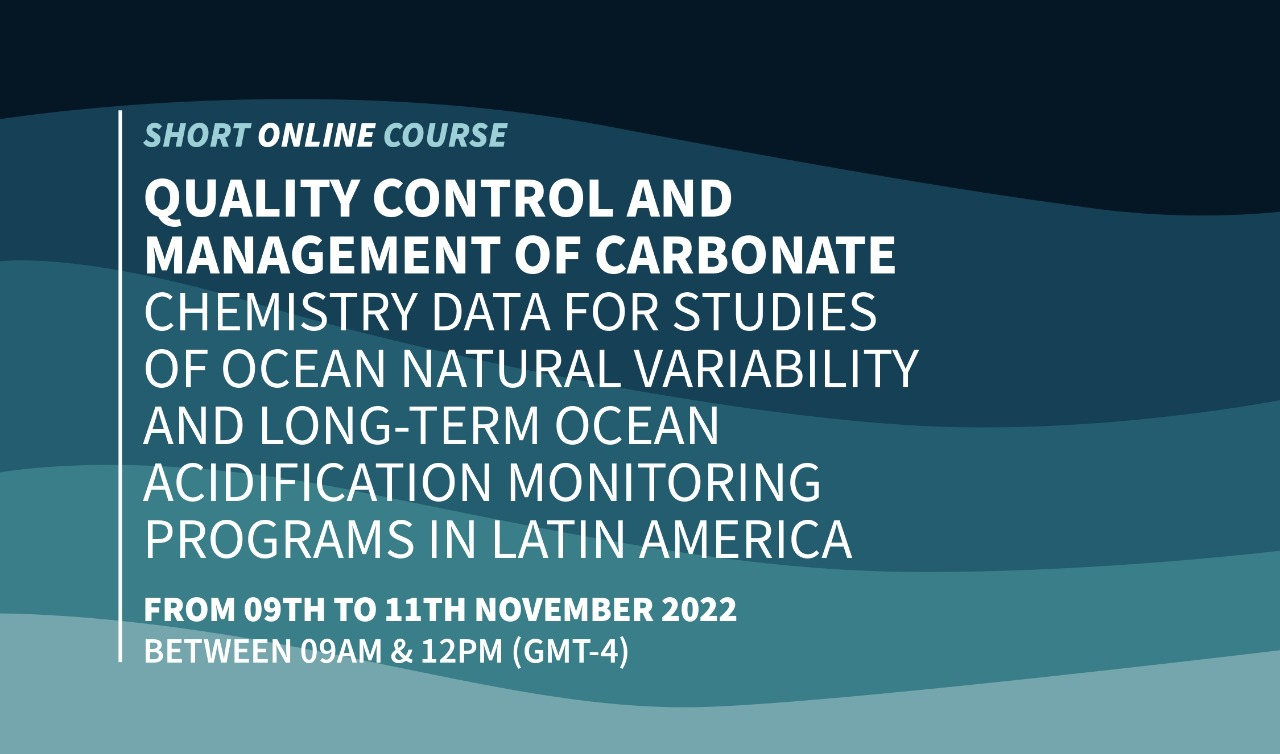 SHORT ONLINE COURSE

QUALITY CONTROL AND MANAGEMENT OF CARBONATE CHEMISTRY DATA FOR STUDIES OF OCEAN NATURAL VARIABILITY AND LONG-TERM OCEAN ACIDIFICATION MONITORING PROGRAMS IN LATIN AMERICA

FROM 09TH TO 11TH NOVEMBER 2022
BETWEEN 09AM & 12PM (GMT-4)